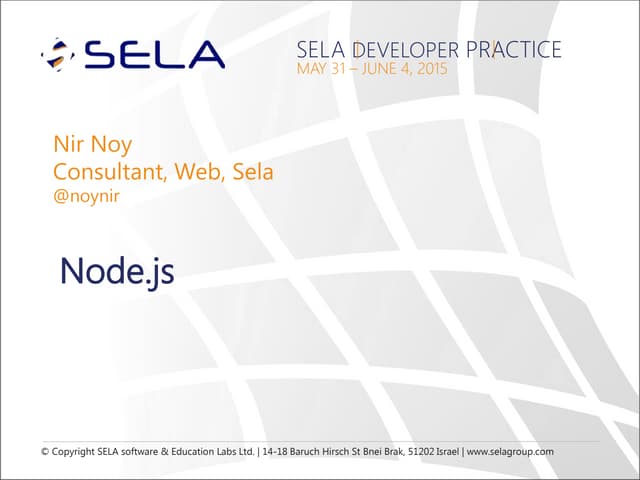 SELA

SELA DEVELOPER PRACTICE
MAY 31 – JUNE 4, 2015

Nir Noy
Consultant, Web, Sela
@noynir

Node.js

© Copyright SELA software & Education Labs Ltd. | 14-18 Baruch Hirsch St Bnei Brak, 51202 Israel | www.selagroup.com